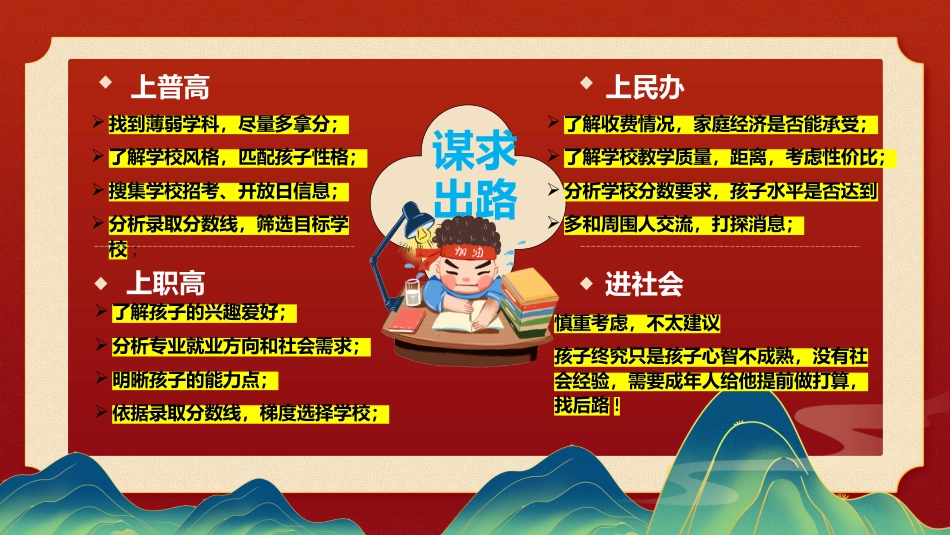 上普高

找到薄弱学科，尽量多拿分；

了解学校风格，匹配孩子性格；

搜集学校招考、开放日信息；

分析录取分数线，筛选目标学校；

上职高

了解孩子的兴趣爱好；

分析专业就业方向和社会需求；

明晰孩子的能力点；

依据录取分数线，梯度选择学校；

谋求出路

加油

上民办

了解收费情况，家庭经济是否能承受；

了解学校教学质量，距离，考虑性价比；

分析学校分数要求，孩子水平是否达到

多和周围人交流，打探消息；

进社会

慎重考虑，不太建议

孩子终究只是孩子心智不成熟，没有社会经验，需要成年人给他提前做打算，找后路！